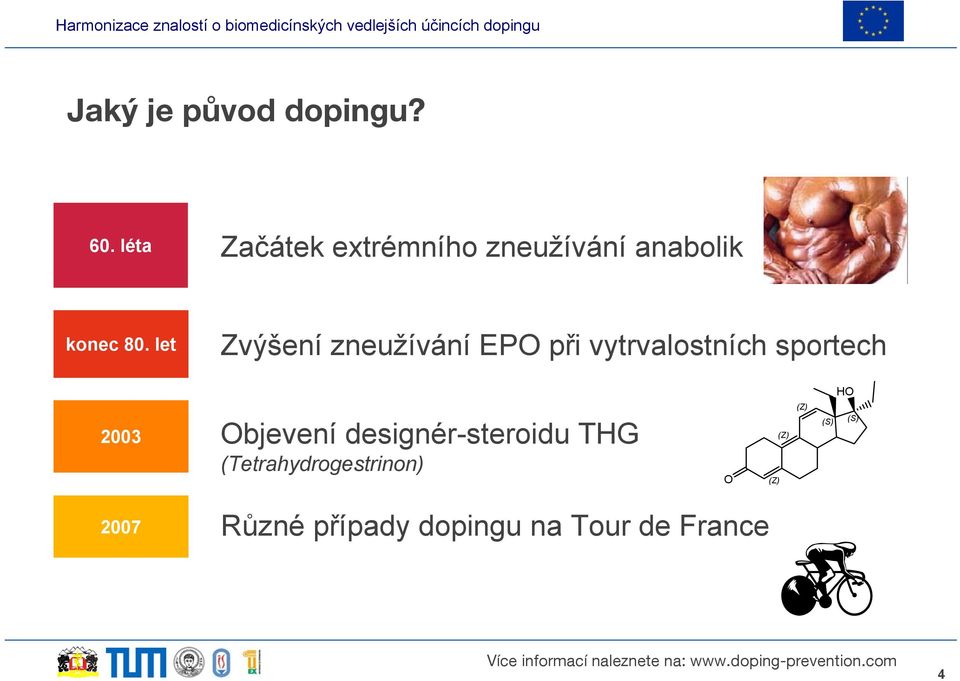 Harmonizace znalostí o biomedicínských vedlejších účincích dopingu

Jaký je původ dopingu?

60. léta

Začátek extrémního zneužívání anabolik

konec 80. let

Zvýšení zneužívání EPO při vytrvalostních sportech

2003

Objevení designér-steroidu THG
(Tetrahydrogestrinon)

HO
(Z)
(S)
(S)
(Z)
O
(Z)

2007

Různé případy dopingu na Tour de France

TUM

Více informací naleznete na: www.doping-prevention.com

4